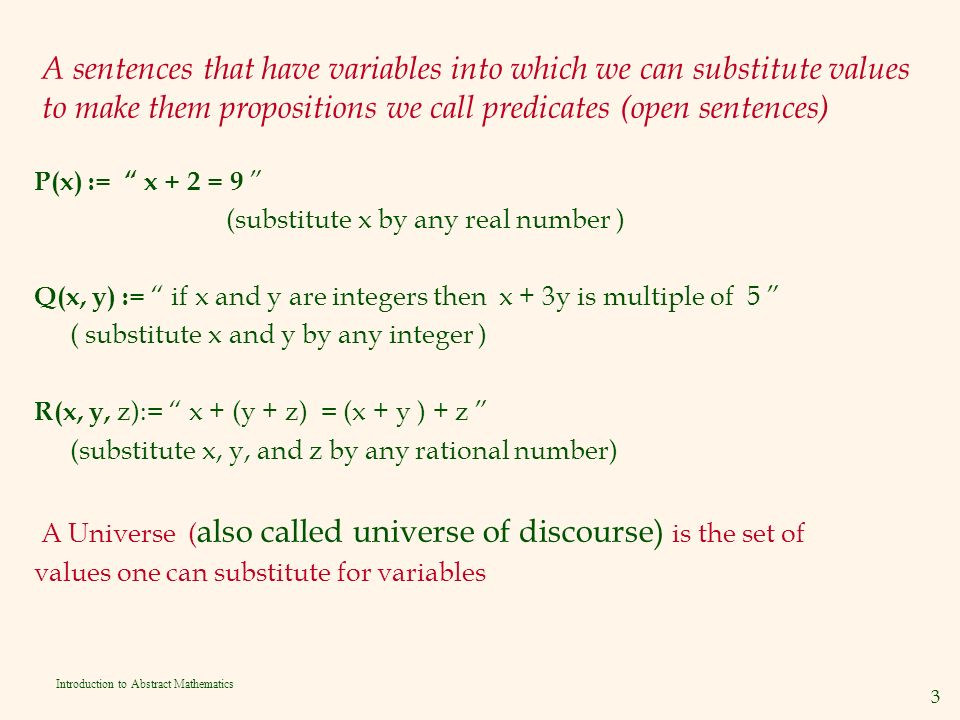 A sentences that have variables into which we can substitute values to make them propositions we call predicates (open sentences)

P(x) := " x + 2 = 9 "
(substitute x by any real number )

Q(x, y) := " if x and y are integers then x + 3y is multiple of 5 "
( substitute x and y by any integer )

R(x, y, z):= " x + (y + z) = (x + y ) + z "
(substitute x, y, and z by any rational number)

A Universe (also called universe of discourse) is the set of values one can substitute for variables

Introduction to Abstract Mathematics

3